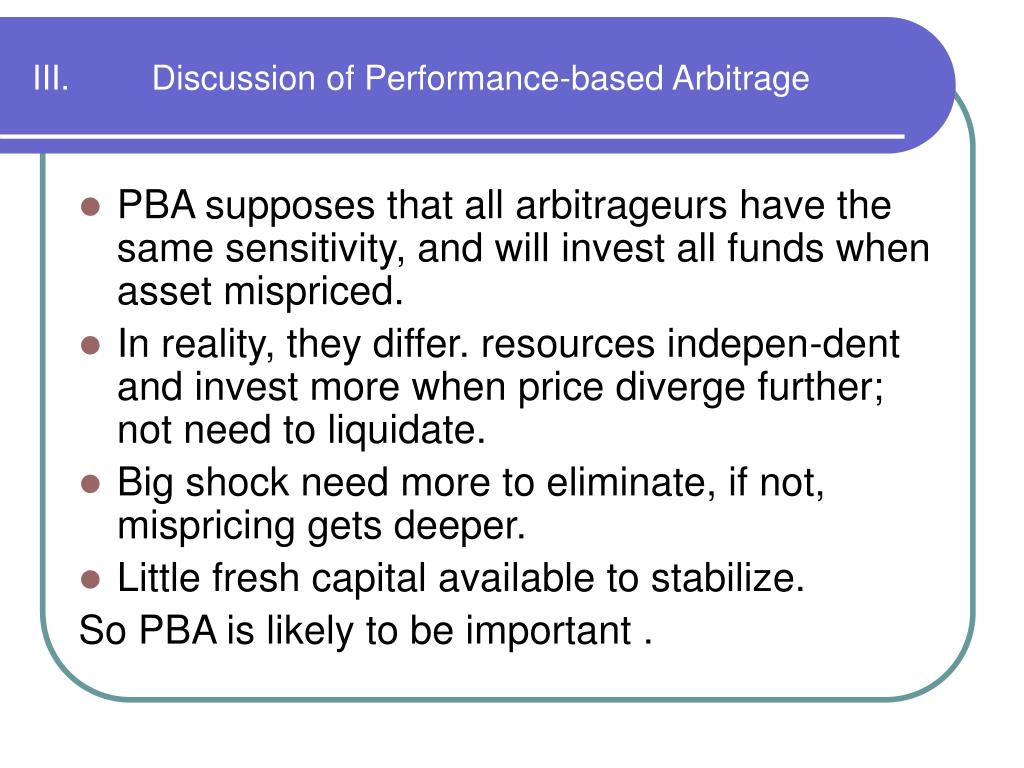 III. Discussion of Performance-based Arbitrage

- PBA supposes that all arbitrageurs have the same sensitivity, and will invest all funds when asset mispriced.
- In reality, they differ. resources indepen-dent and invest more when price diverge further; not need to liquidate.
- Big shock need more to eliminate, if not, mispricing gets deeper.
- Little fresh capital available to stabilize.

So PBA is likely to be important .